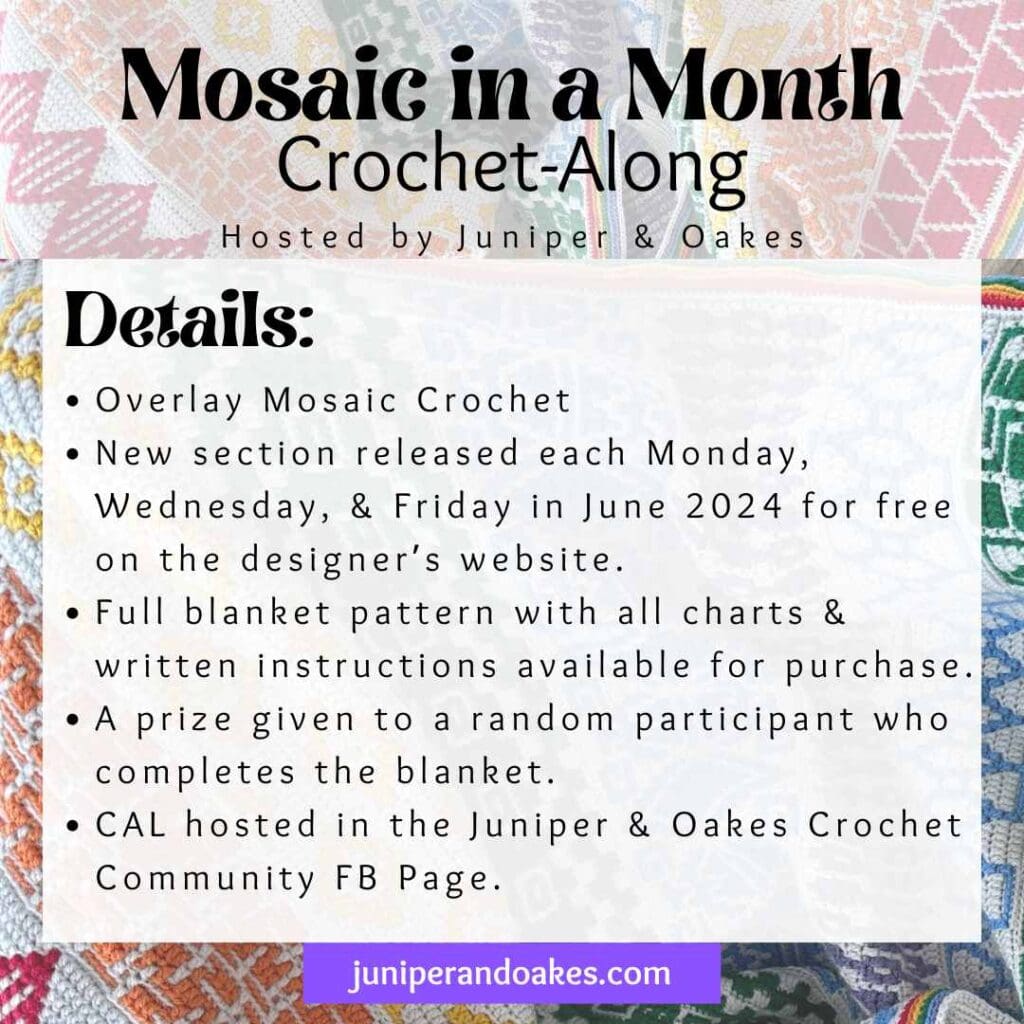 Mosaic in a Month
Crochet-Along
Hosted by Juniper & Oakes

Details:

• Overlay Mosaic Crochet
• New section released each Monday, Wednesday, & Friday in June 2024 for free on the designer's website.
• Full blanket pattern with all charts & written instructions available for purchase.
• A prize given to a random participant who completes the blanket.
• CAL hosted in the Juniper & Oakes Crochet Community FB Page.

juniperandoakes.com